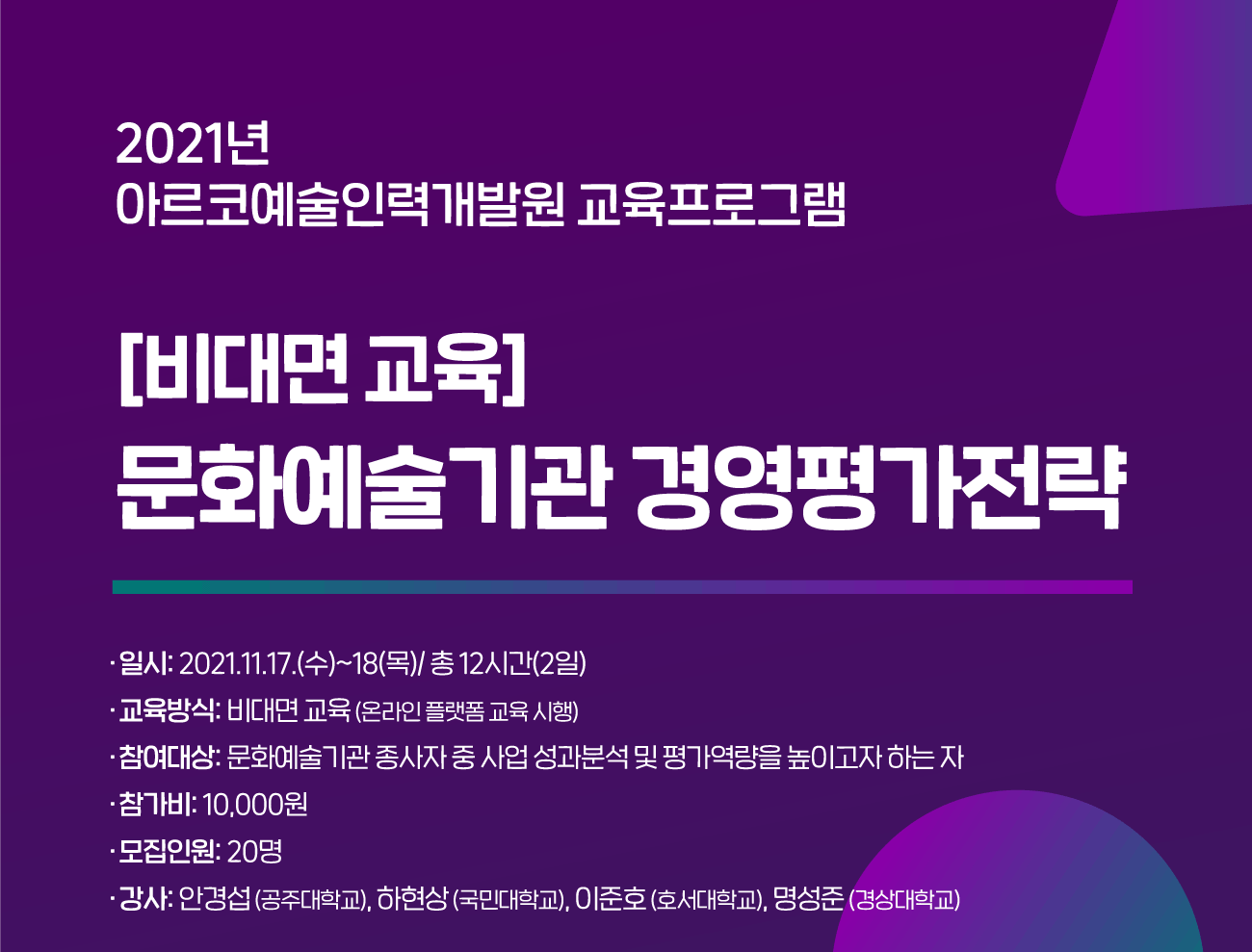 2021년
아르코예술인력개발원 교육프로그램

[비대면 교육]
문화예술기관 경영평가전략

· 일시: 2021.11.17.(수)~18(목)/ 총 12시간(2일)
· 교육방식: 비대면 교육 (온라인 플랫폼 교육 시행)
· 참여대상: 문화예술기관 종사자 중 사업 성과분석 및 평가역량을 높이고자 하는 자
· 참가비: 10,000원
· 모집인원: 20명
· 강사: 안경섭 (공주대학교), 하현상 (국민대학교), 이준호 (호서대학교), 명성준 (경상대학교)